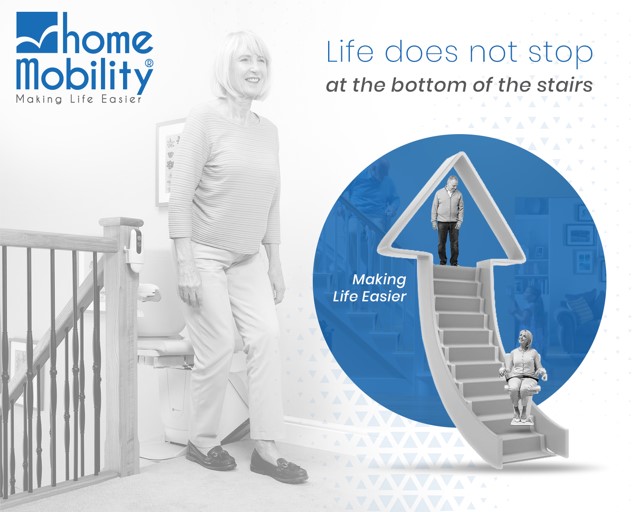 home Mobility®
Making Life Easier

Life does not stop
at the bottom of the stairs

Making Life Easier